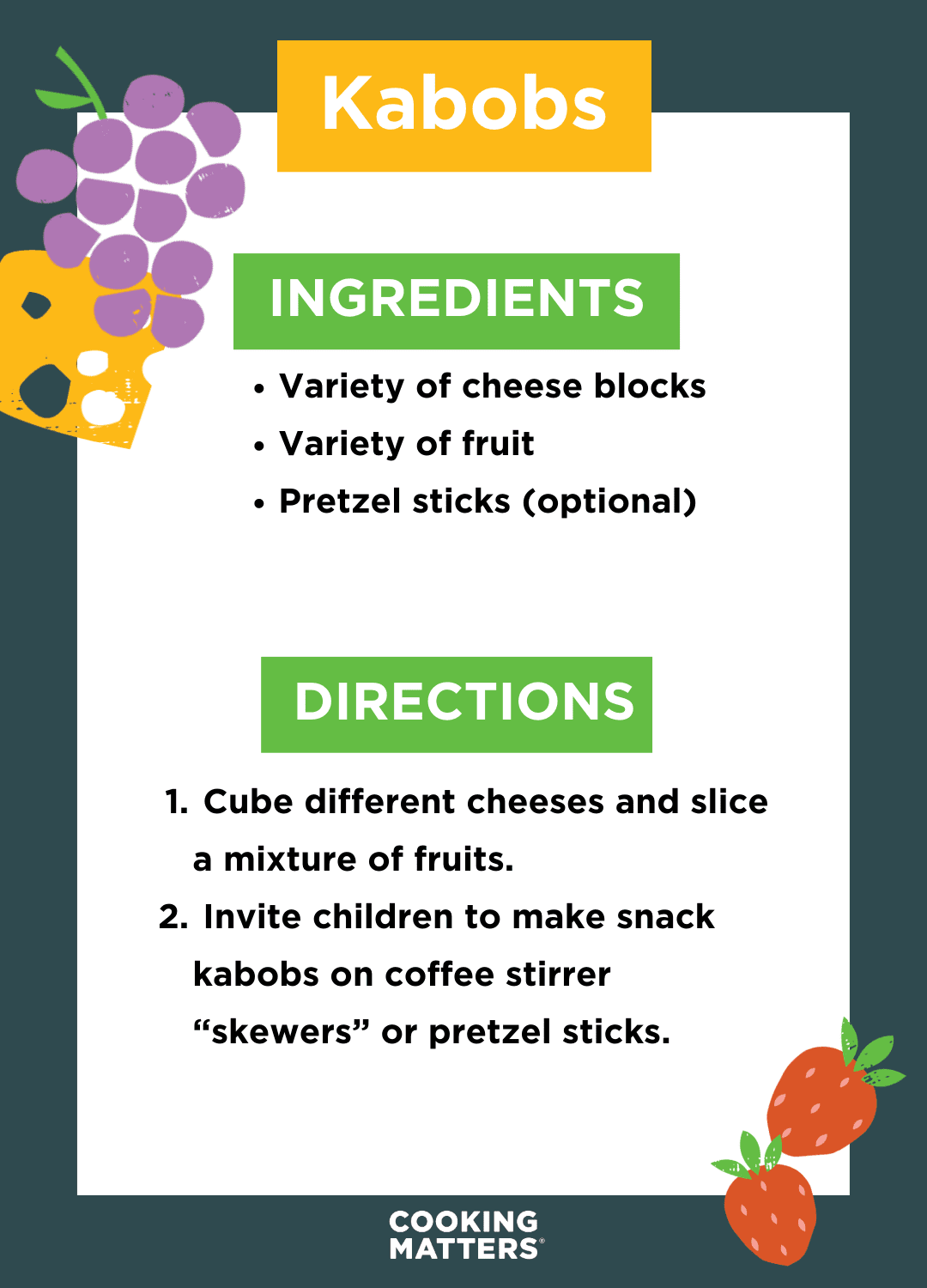 Kabobs

INGREDIENTS

• Variety of cheese blocks
• Variety of fruit
• Pretzel sticks (optional)

DIRECTIONS

1. Cube different cheeses and slice a mixture of fruits.
2. Invite children to make snack kabobs on coffee stirrer "skewers" or pretzel sticks.

COOKING
MATTERS®